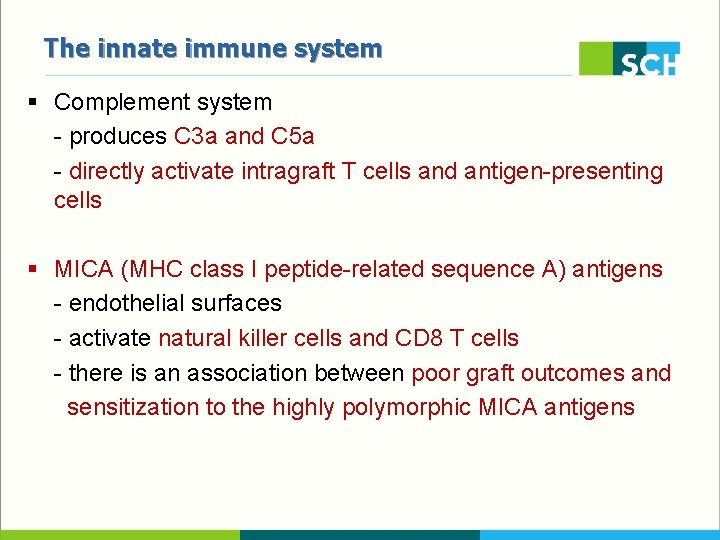 The innate immune system

SCH

▪ Complement system
- produces C3a and C5a
- directly activate intragraft T cells and antigen-presenting cells

▪ MICA (MHC class I peptide-related sequence A) antigens
- endothelial surfaces
- activate natural killer cells and CD8 T cells
- there is an association between poor graft outcomes and sensitization to the highly polymorphic MICA antigens